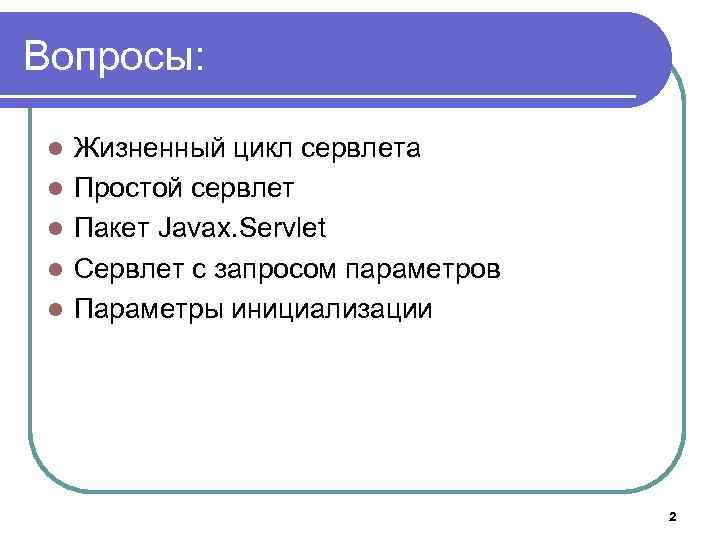 Вопросы:

- Жизненный цикл сервлета
- Простой сервлет
- Пакет Javax.Servlet
- Сервлет с запросом параметров
- Параметры инициализации

2